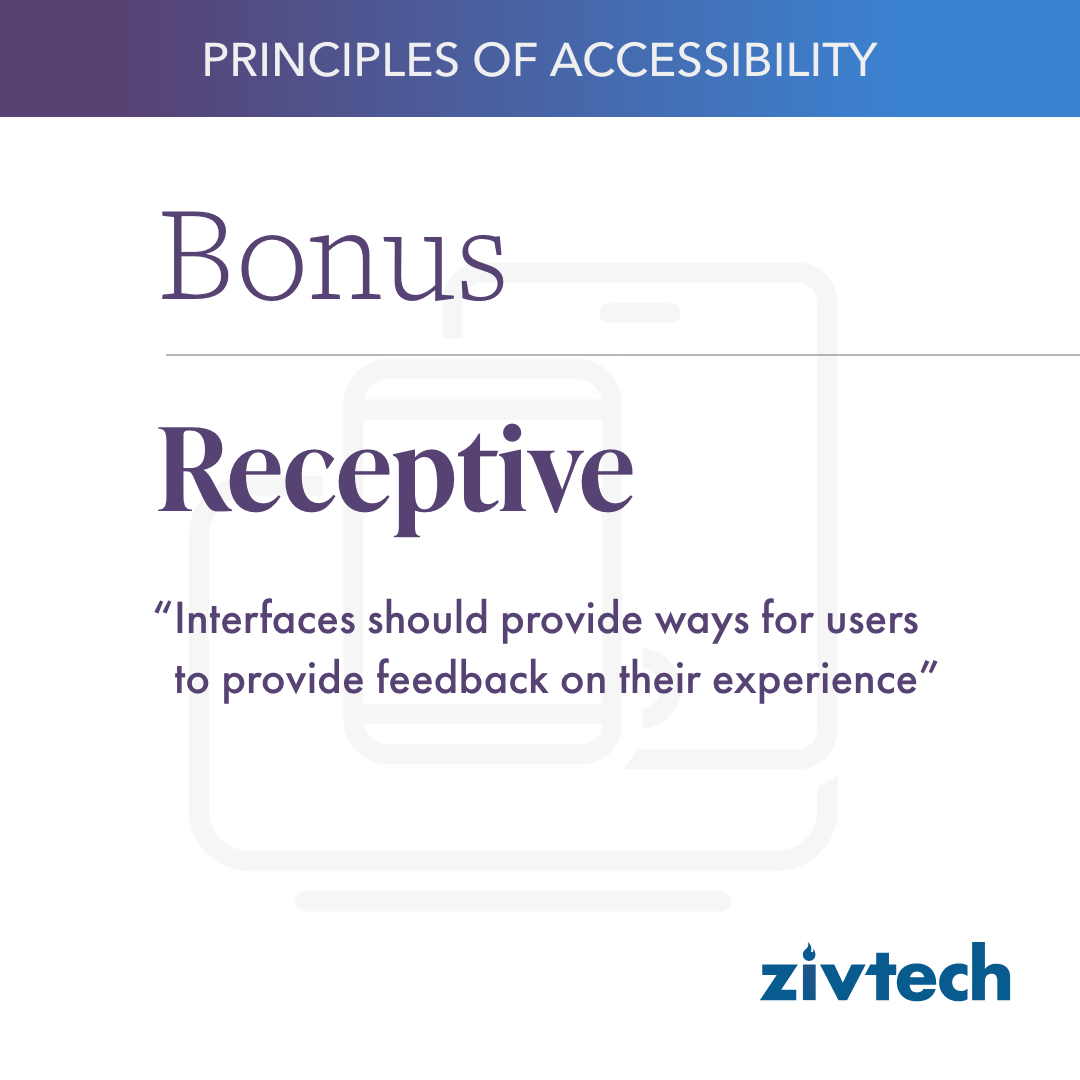 PRINCIPLES OF ACCESSIBILITY

Bonus

Receptive

“Interfaces should provide ways for users to provide feedback on their experience”

zivtech